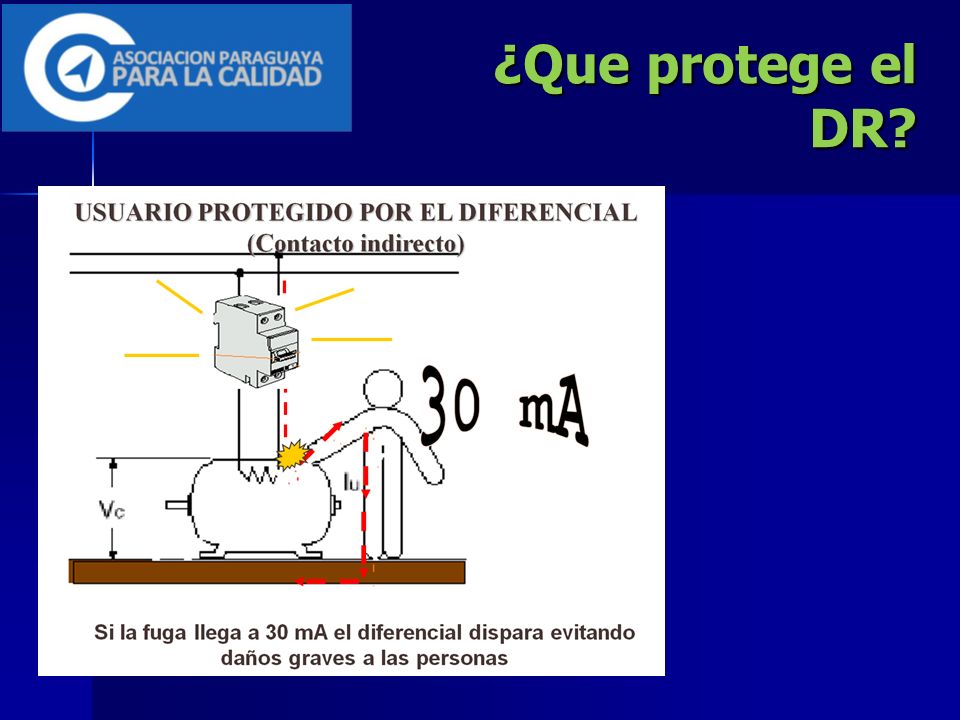 ASOCIACION PARAGUAYA PARA LA CALIDAD

¿Que protege el DR?

USUARIO PROTEGIDO POR EL DIFERENCIAL
(Contacto indirecto)

30 mA

Vc

Iu

Si la fuga llega a 30 mA el diferencial dispara evitando daños graves a las personas